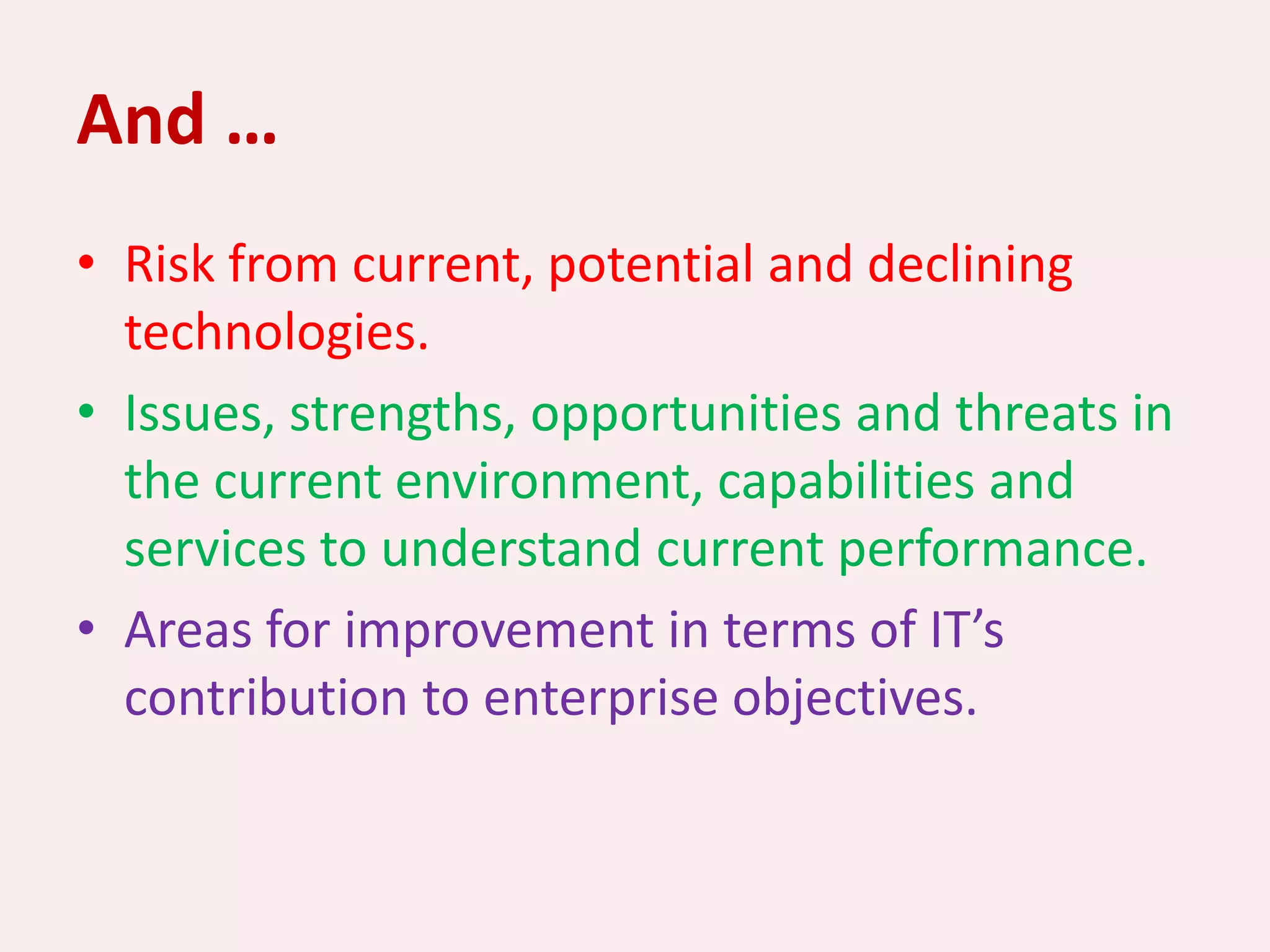 And …

• Risk from current, potential and declining technologies.
• Issues, strengths, opportunities and threats in the current environment, capabilities and services to understand current performance.
• Areas for improvement in terms of IT’s contribution to enterprise objectives.